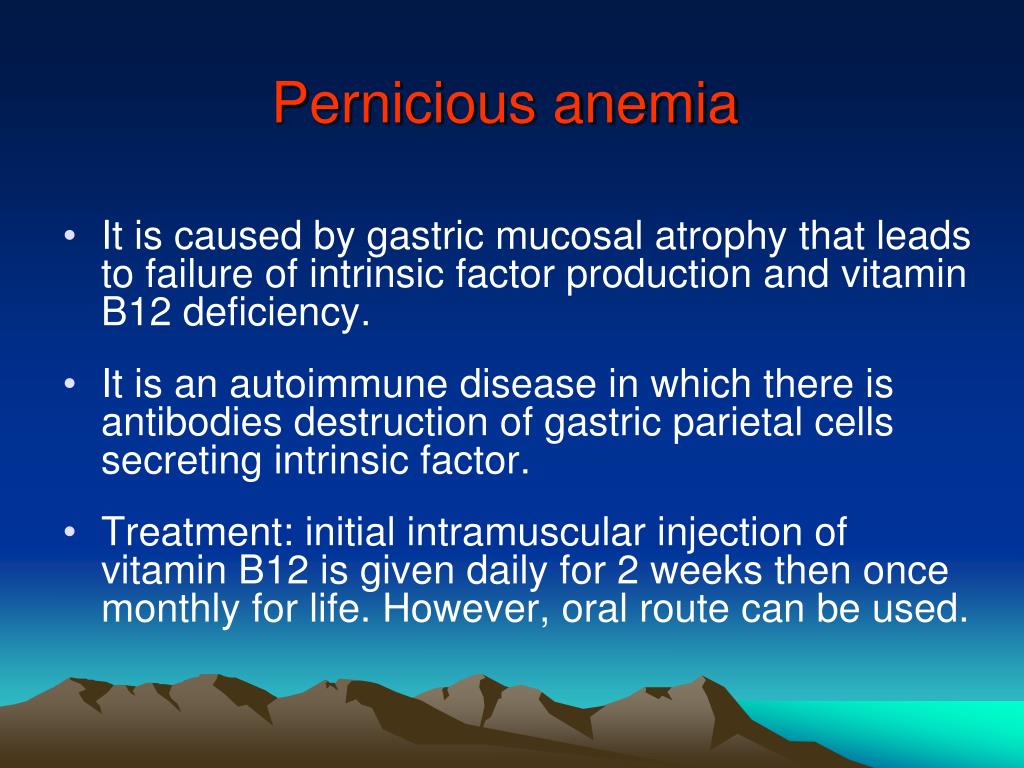 Pernicious anemia

• It is caused by gastric mucosal atrophy that leads to failure of intrinsic factor production and vitamin B12 deficiency.

• It is an autoimmune disease in which there is antibodies destruction of gastric parietal cells secreting intrinsic factor.

• Treatment: initial intramuscular injection of vitamin B12 is given daily for 2 weeks then once monthly for life. However, oral route can be used.